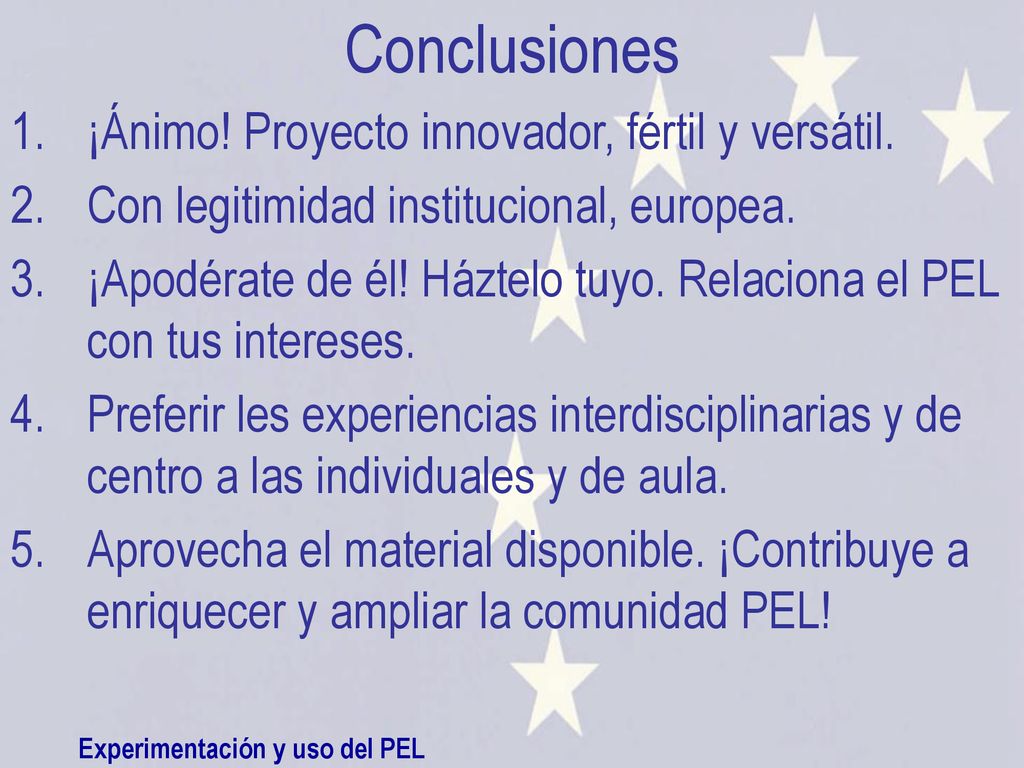 Conclusiones

1. ¡Ánimo! Proyecto innovador, fértil y versátil.
2. Con legitimidad institucional, europea.
3. ¡Apodérate de él! Háztelo tuyo. Relaciona el PEL con tus intereses.
4. Preferir les experiencias interdisciplinarias y de centro a las individuales y de aula.
5. Aprovecha el material disponible. ¡Contribuye a enriquecer y ampliar la comunidad PEL!

Experimentación y uso del PEL